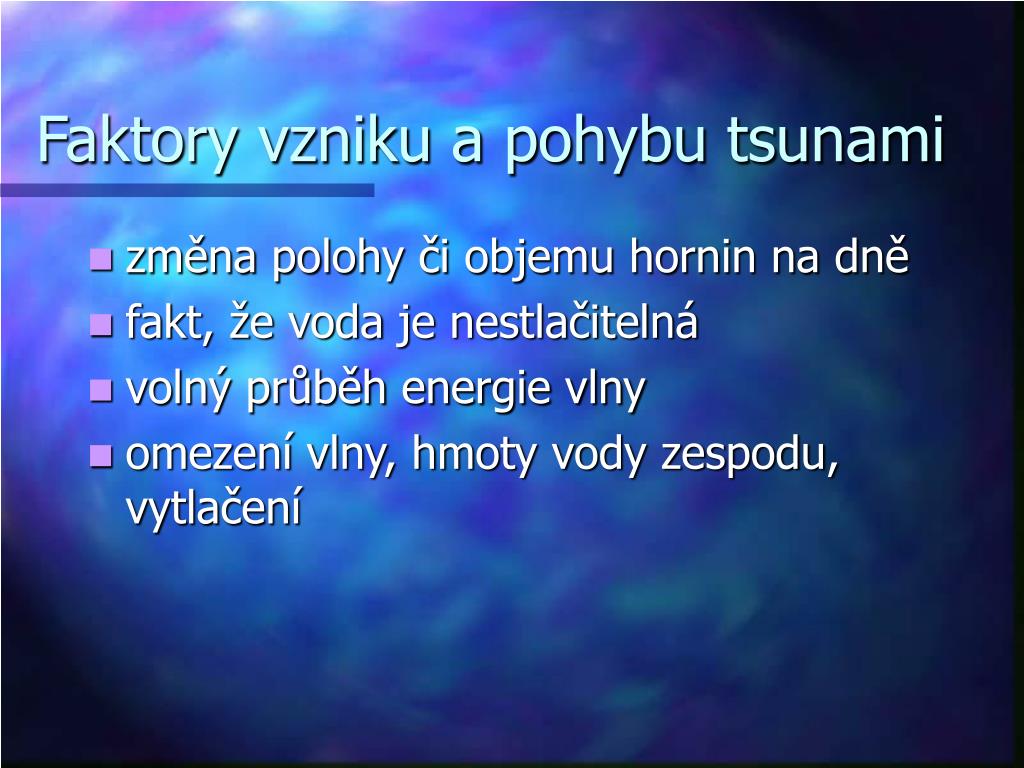 Faktory vzniku a pohybu tsunami

- změna polohy či objemu hornin na dně
- fakt, že voda je nestlačitelná
- volný průběh energie vlny
- omezení vlny, hmoty vody zespodu, vytlačení